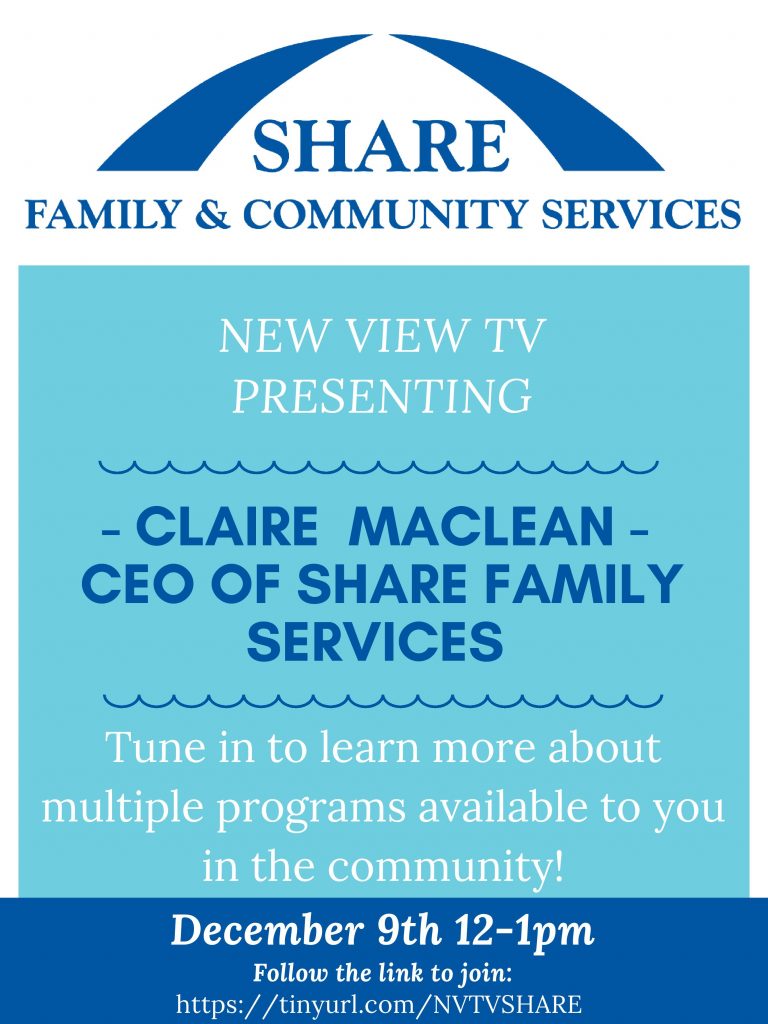 SHARE
FAMILY & COMMUNITY SERVICES

NEW VIEW TV
PRESENTING

- CLAIRE MACLEAN -
CEO OF SHARE FAMILY SERVICES

Tune in to learn more about multiple programs available to you in the community!

December 9th 12-1pm
Follow the link to join:
https://tinyurl.com/NVTVSHARE